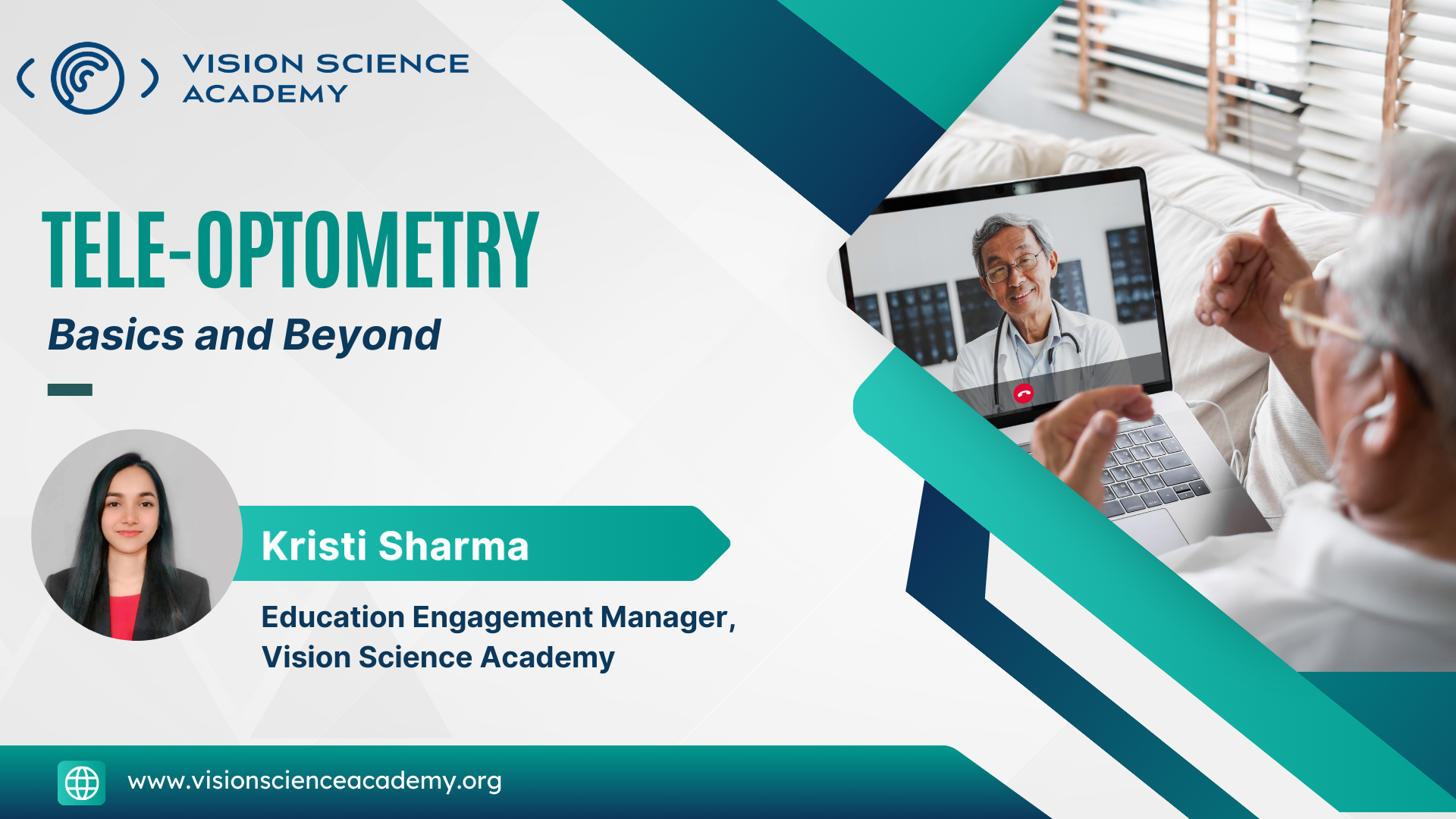 VISION SCIENCE ACADEMY

TELE-OPTOMETRY

Basics and Beyond

Kristi Sharma

Education Engagement Manager, Vision Science Academy

www.visionscienceacademy.org